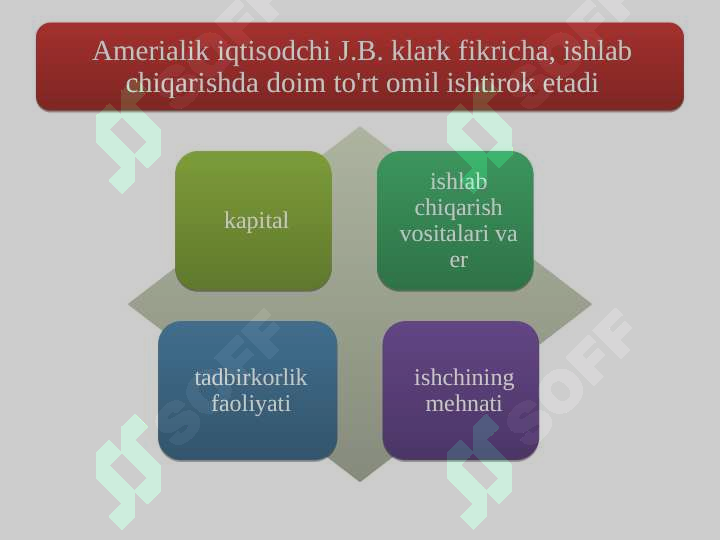 Amerialik iqtisodchi J.B. klark fikricha, ishlab chiqarishda doim to'rt omil ishtirok etadi

kapital

ishlab chiqarish vositalari va er

tadbirkorlik faoliyati

ishchining mehnati

SOFF SOFF SOFF SOFF